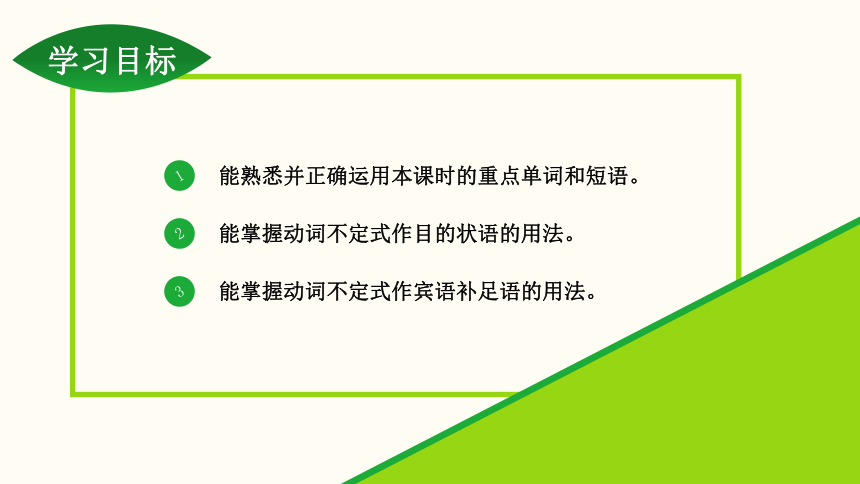 学习目标

1 能熟悉并正确运用本课时的重点单词和短语。

2 能掌握动词不定式作目的状语的用法。

3 能掌握动词不定式作宾语补足语的用法。